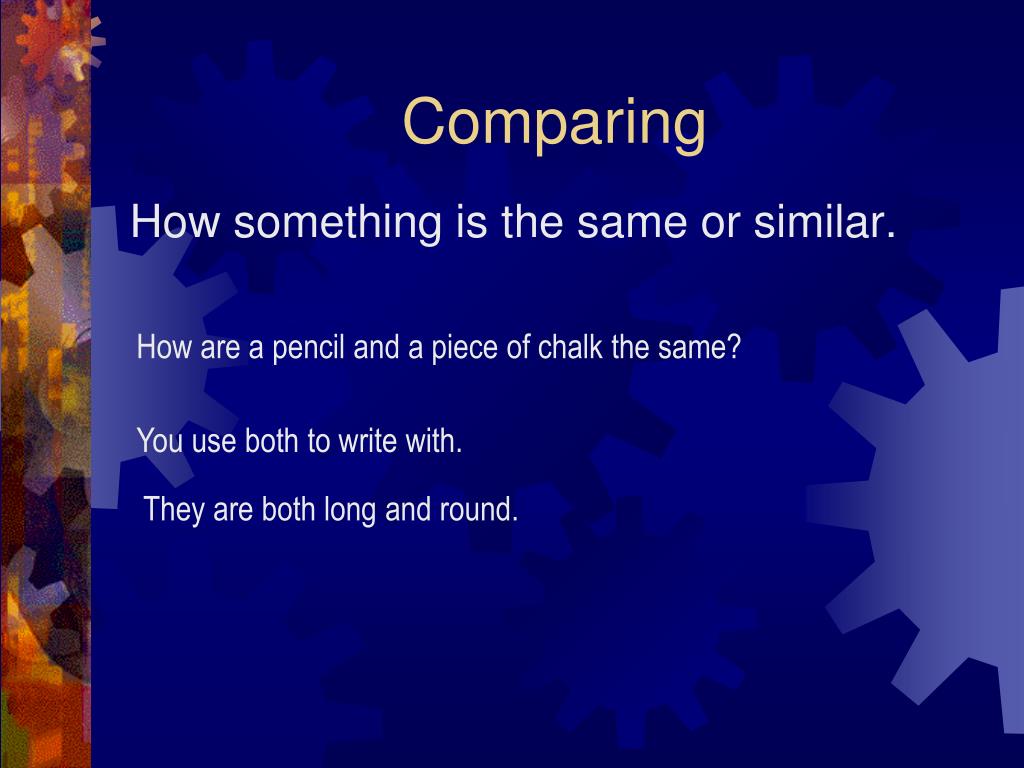 Comparing

How something is the same or similar.

How are a pencil and a piece of chalk the same?

You use both to write with.

They are both long and round.